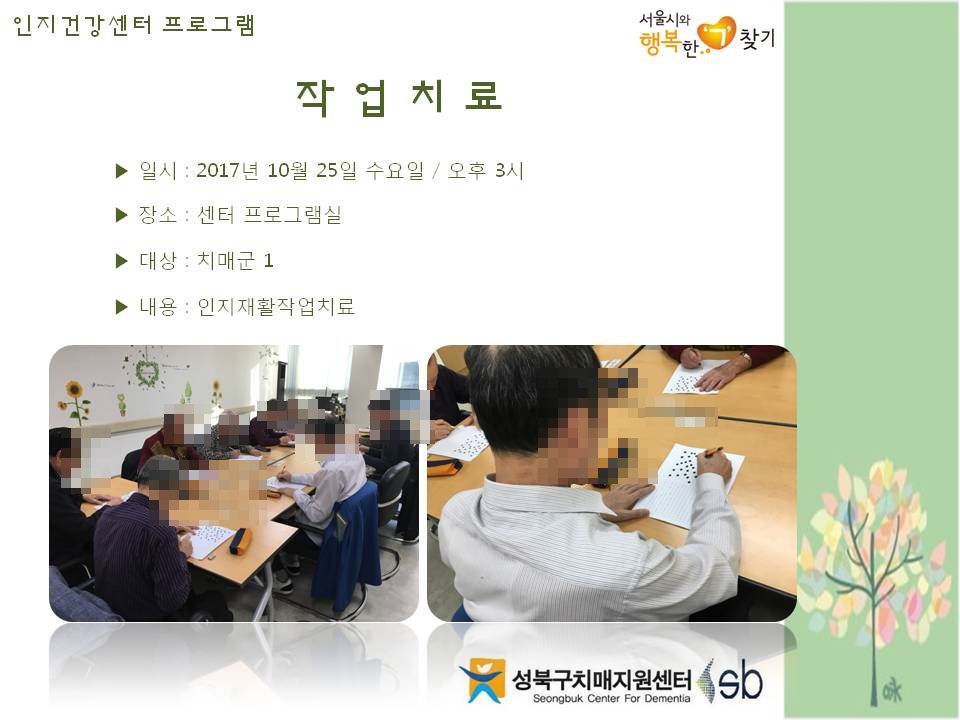 인지건강센터 프로그램

서울시와 행복한 찾기

작 업 치 료

▶ 일시 : 2017년 10월 25일 수요일 / 오후 3시

▶ 장소 : 센터 프로그램실

▶ 대상 : 치매군 1

▶ 내용 : 인지재활작업치료

성북구치매지원센터 Seongbuk Center For Dementia sb